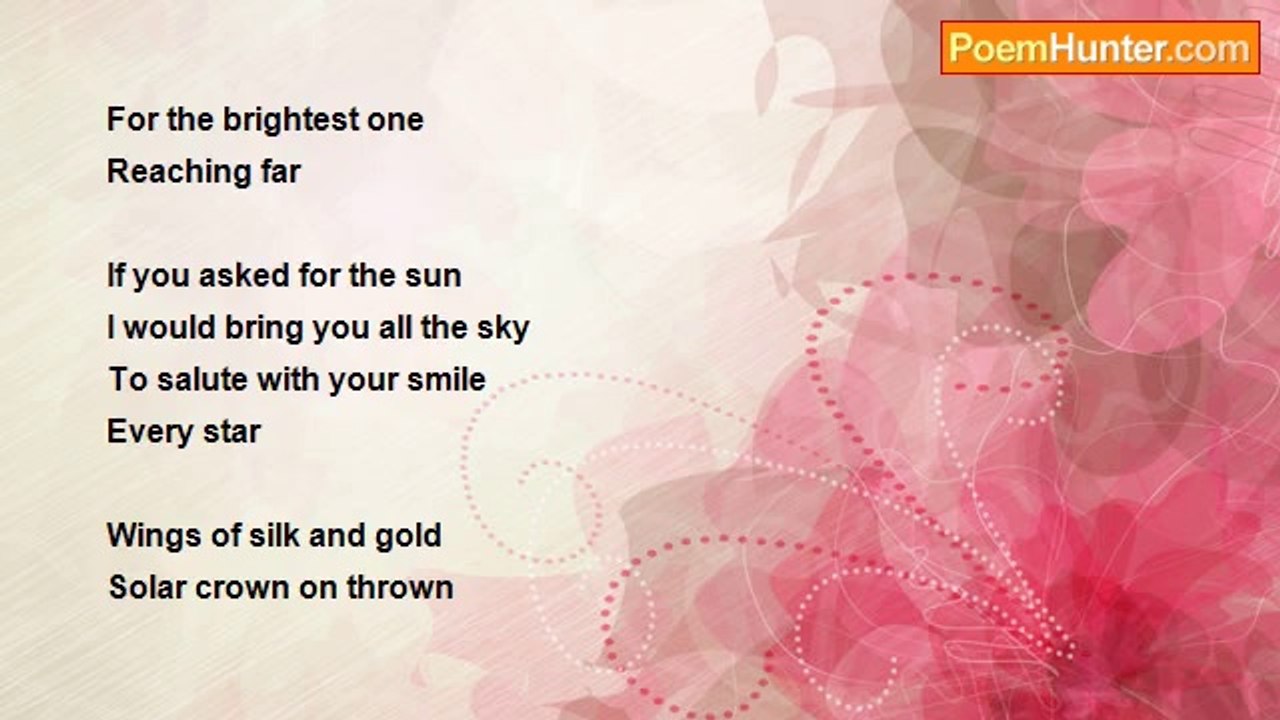 PoemHunter.com

For the brightest one
Reaching far

If you asked for the sun
I would bring you all the sky
To salute with your smile
Every star

Wings of silk and gold
Solar crown on thrown